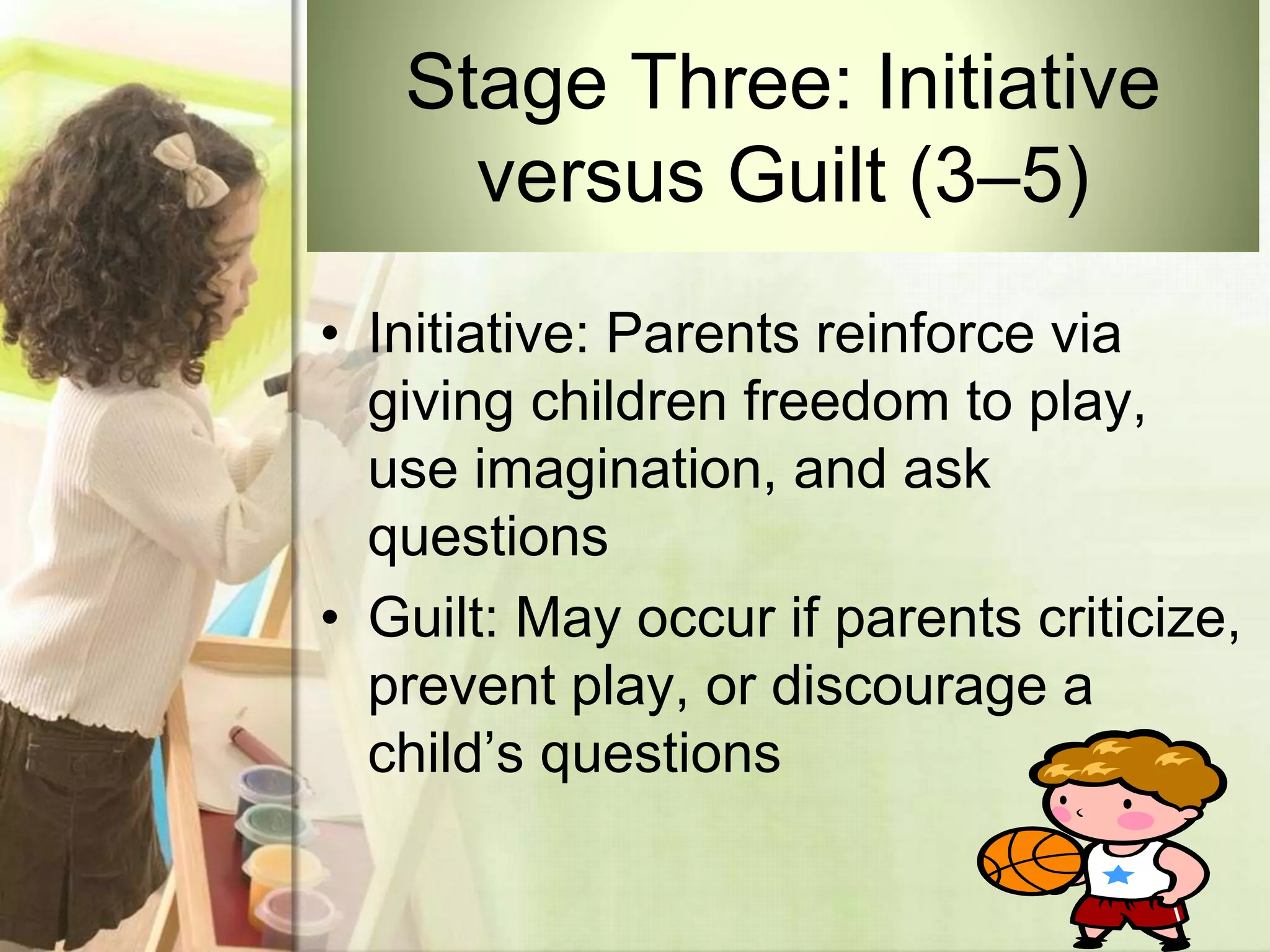 Stage Three: Initiative versus Guilt (3–5)

• Initiative: Parents reinforce via giving children freedom to play, use imagination, and ask questions

• Guilt: May occur if parents criticize, prevent play, or discourage a child’s questions